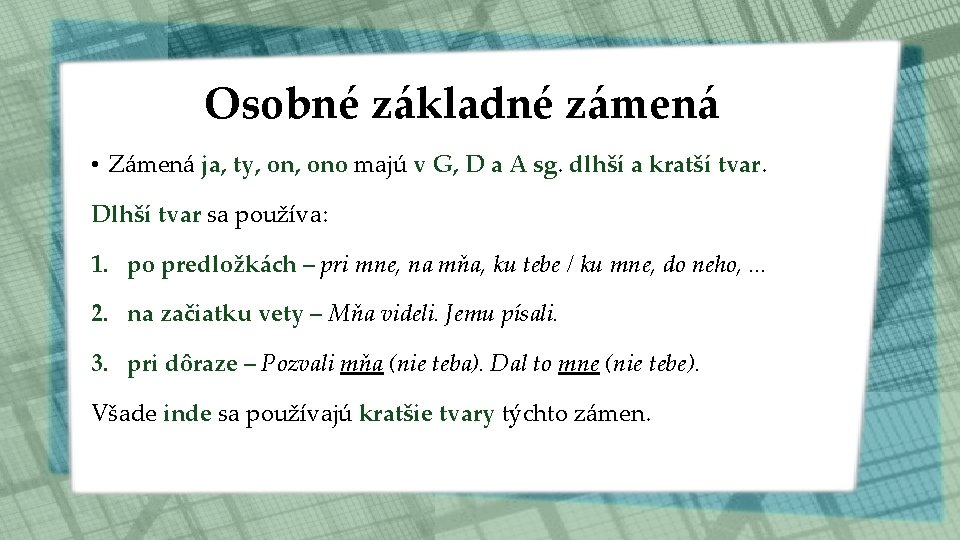 Osobné základné zámená

• Zámená ja, ty, on, ono majú v G, D a A sg. dlhší a kratší tvar.

Dlhší tvar sa používa:

1. po predložkách – pri mne, na mňa, ku tebe / ku mne, do neho, ...

2. na začiatku vety – Mňa videli. Jemu písali.

3. pri dôraze – Pozvali mňa (nie teba). Dal to mne (nie tebe).

Všade inde sa používajú kratšie tvary týchto zámen.